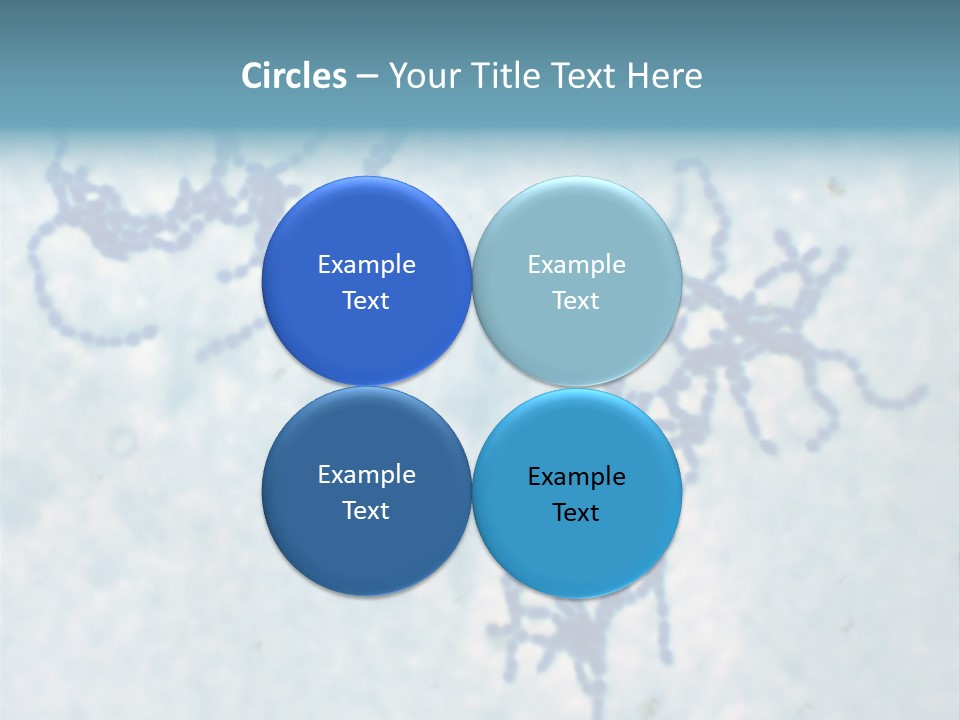 Circles – Your Title Text Here

Example Text

Example Text

Example Text

Example Text